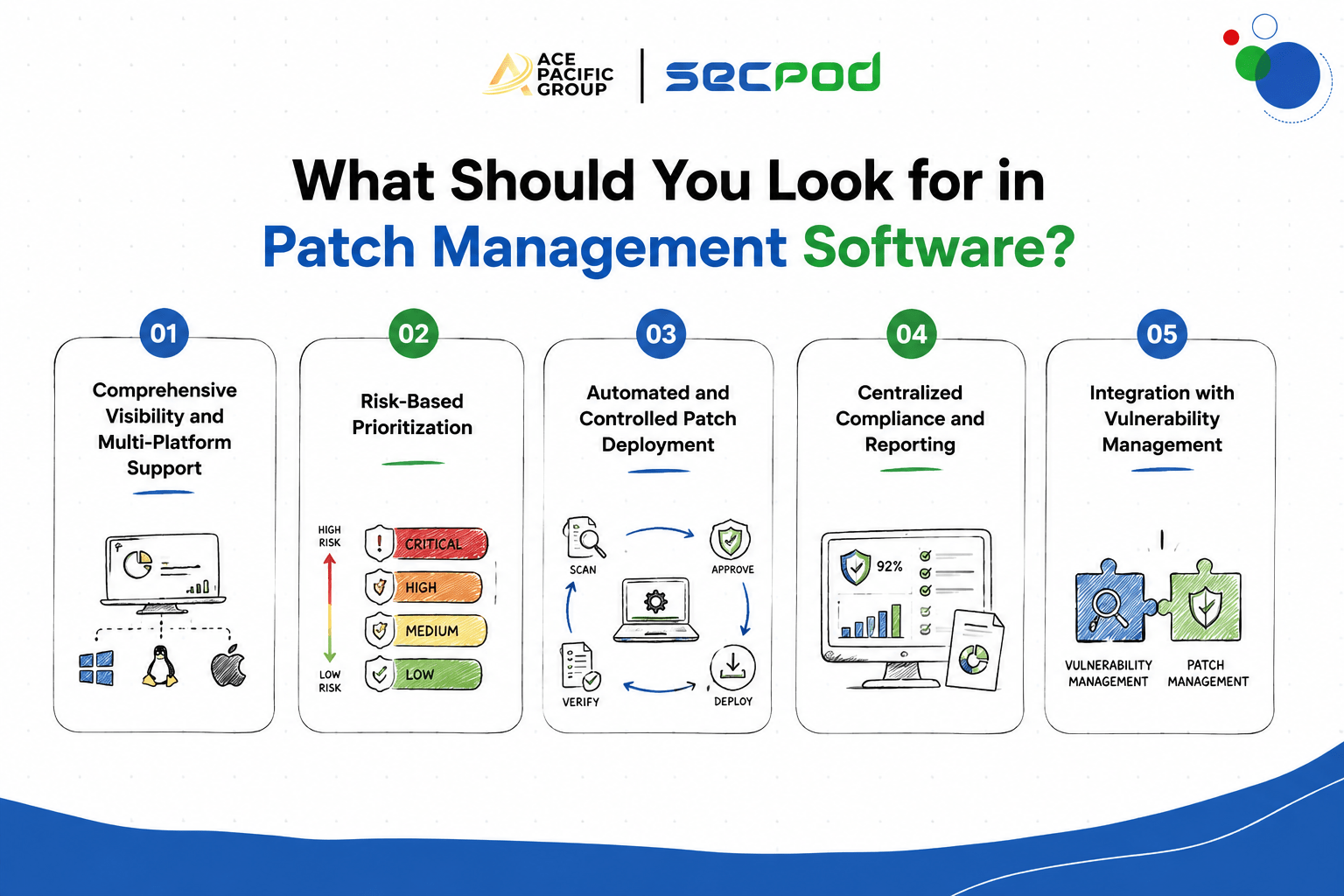 ACE PACIFIC GROUP | secpod

What Should You Look for in Patch Management Software?

01
Comprehensive Visibility and Multi-Platform Support

02
Risk-Based Prioritization

HIGH RISK
CRITICAL
HIGH
MEDIUM
LOW
LOW RISK

03
Automated and Controlled Patch Deployment

SCAN
APPROVE
DEPLOY
VERIFY

04
Centralized Compliance and Reporting

92%

05
Integration with Vulnerability Management

VULNERABILITY MANAGEMENT
PATCH MANAGEMENT